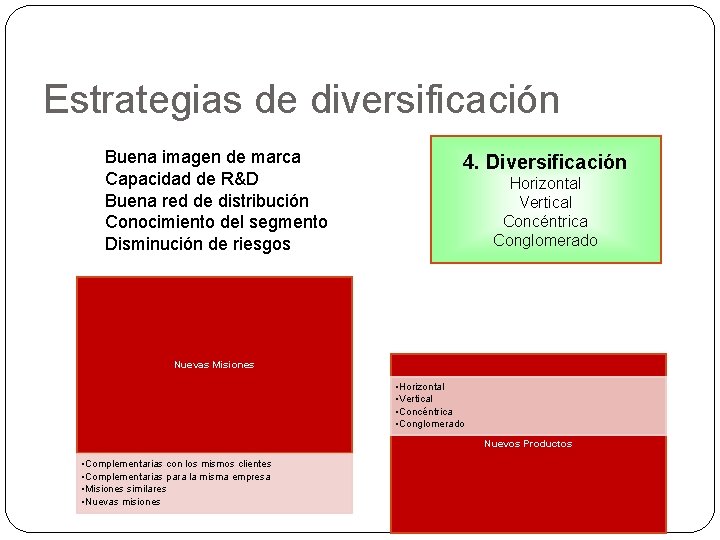 Estrategias de diversificación

Buena imagen de marca
Capacidad de R&D
Buena red de distribución
Conocimiento del segmento
Disminución de riesgos

4. Diversificación
Horizontal
Vertical
Concéntrica
Conglomerado

Nuevas Misiones

•Complementarias con los mismos clientes
•Complementarias para la misma empresa
•Misiones similares
•Nuevas misiones

•Horizontal
•Vertical
•Concéntrica
•Conglomerado

Nuevos Productos